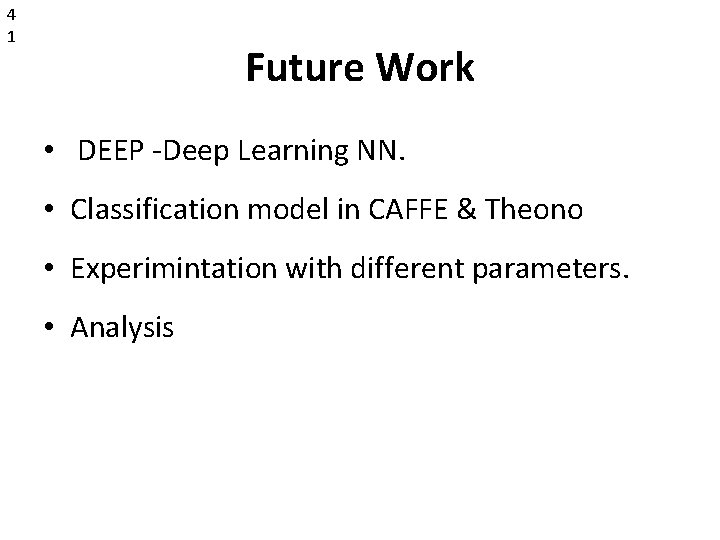 4
1

Future Work

• DEEP -Deep Learning NN.
• Classification model in CAFFE & Theono
• Experimintation with different parameters.
• Analysis